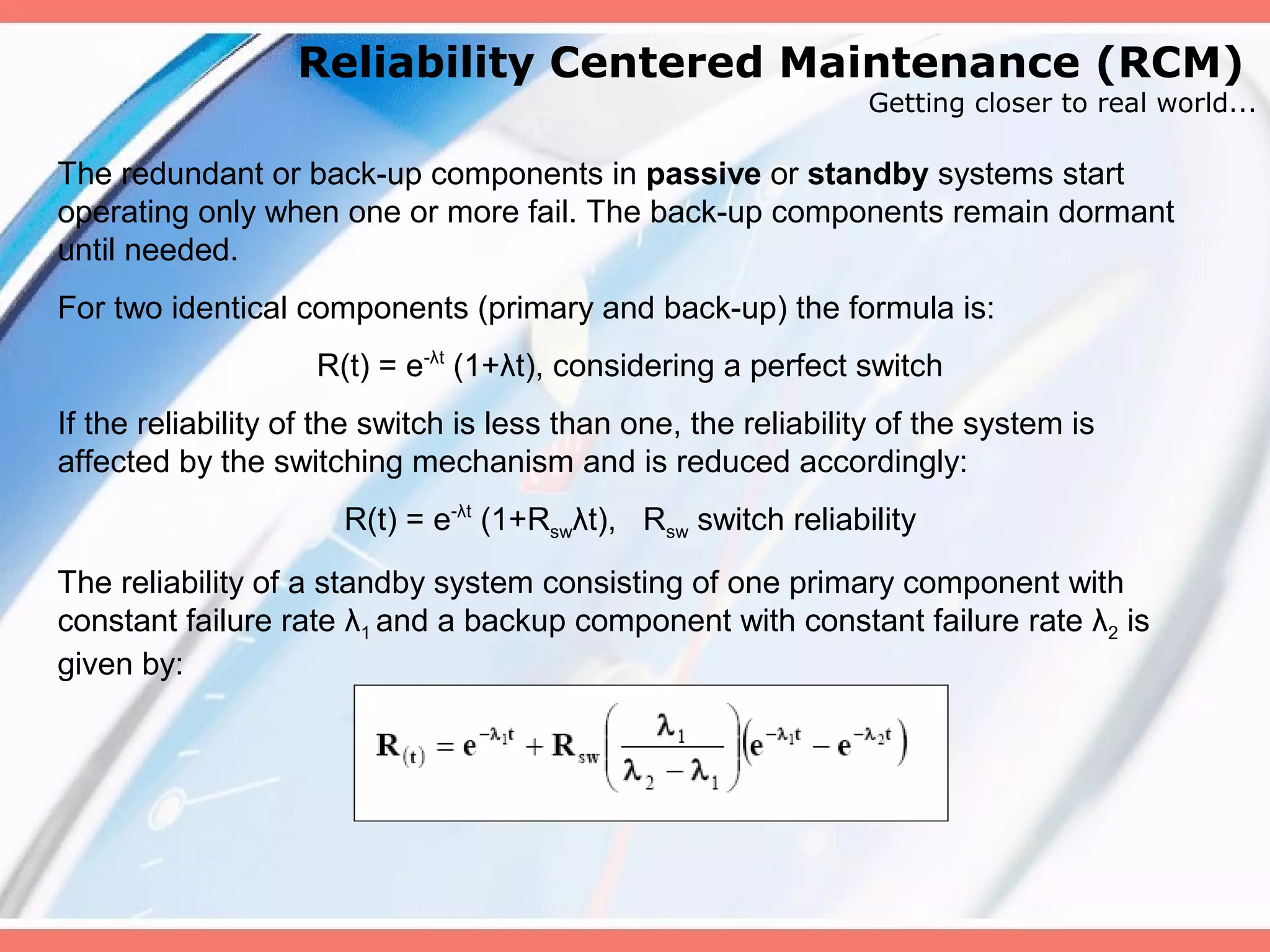 Reliability Centered Maintenance (RCM)
Getting closer to real world...

The redundant or back-up components in passive or standby systems start operating only when one or more fail. The back-up components remain dormant until needed.

For two identical components (primary and back-up) the formula is:

$R(t) = e^{-\lambda t} (1+\lambda t)$, considering a perfect switch

If the reliability of the switch is less than one, the reliability of the system is affected by the switching mechanism and is reduced accordingly:

$R(t) = e^{-\lambda t} (1+R_{sw}\lambda t)$, $R_{sw}$ switch reliability

The reliability of a standby system consisting of one primary component with constant failure rate $\lambda_1$ and a backup component with constant failure rate $\lambda_2$ is given by:

$R_{(t)} = e^{-\lambda_1 t} + R_{sw}\left(\frac{\lambda_1}{\lambda_2 - \lambda_1}\right)\left(e^{-\lambda_1 t} - e^{-\lambda_2 t}\right)$